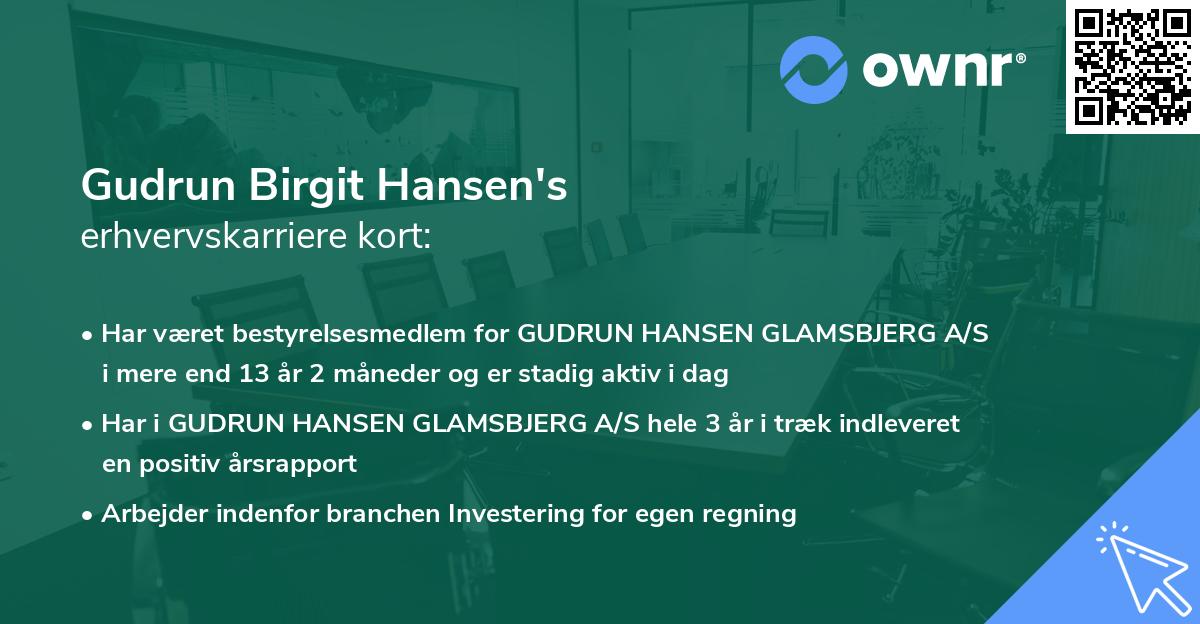 ownr®

Gudrun Birgit Hansen's
erhvervskarriere kort:

• Har været bestyrelsesmedlem for GUDRUN HANSEN GLAMSBJERG A/S i mere end 13 år 2 måneder og er stadig aktiv i dag

• Har i GUDRUN HANSEN GLAMSBJERG A/S hele 3 år i træk indleveret en positiv årsrapport

• Arbejder indenfor branchen Investering for egen regning